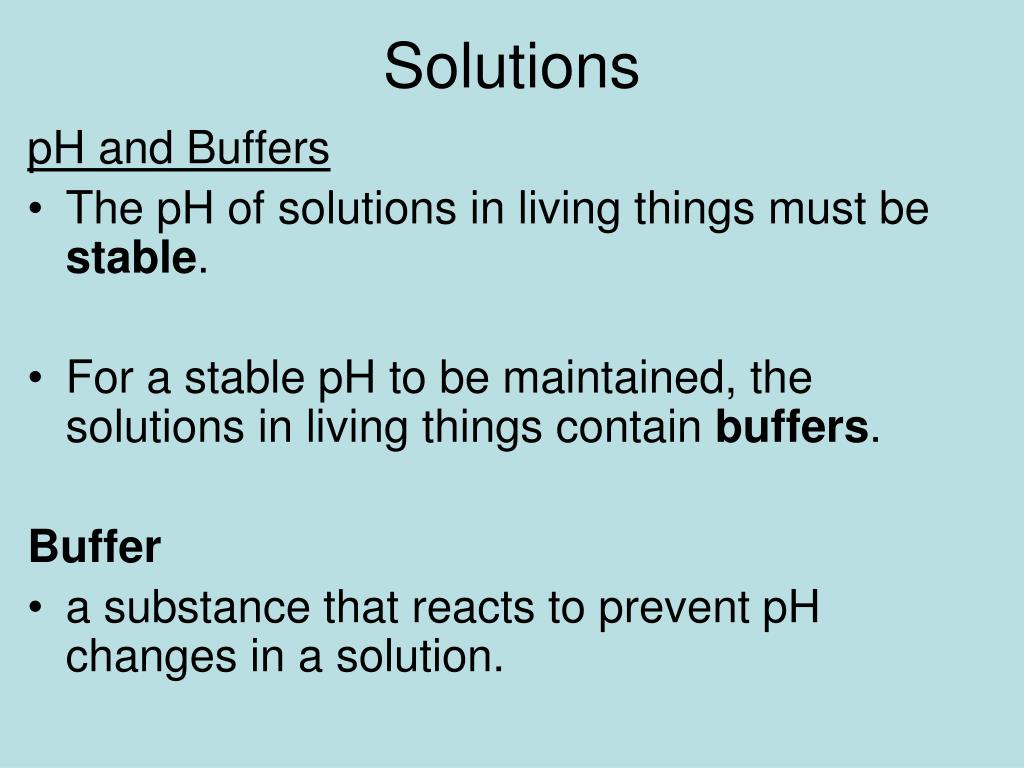 Solutions

pH and Buffers

• The pH of solutions in living things must be stable.

• For a stable pH to be maintained, the solutions in living things contain buffers.

Buffer

• a substance that reacts to prevent pH changes in a solution.